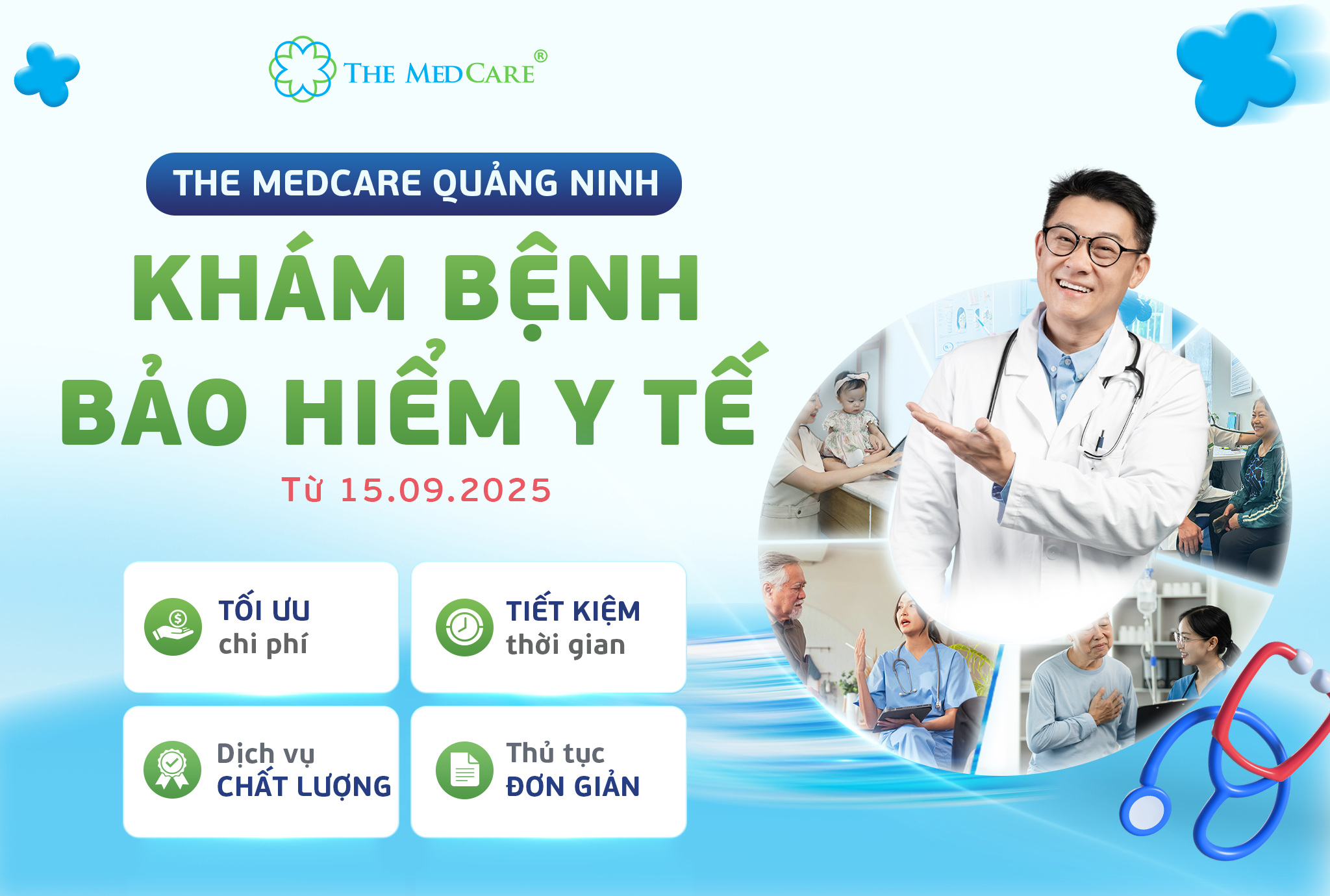 THE MEDCARE®

THE MEDCARE QUẢNG NINH

KHÁM BỆNH
BẢO HIỂM Y TẾ

Từ 15.09.2025

TỐI ƯU
chi phí

TIẾT KIỆM
thời gian

Dịch vụ
CHẤT LƯỢNG

Thủ tục
ĐƠN GIẢN